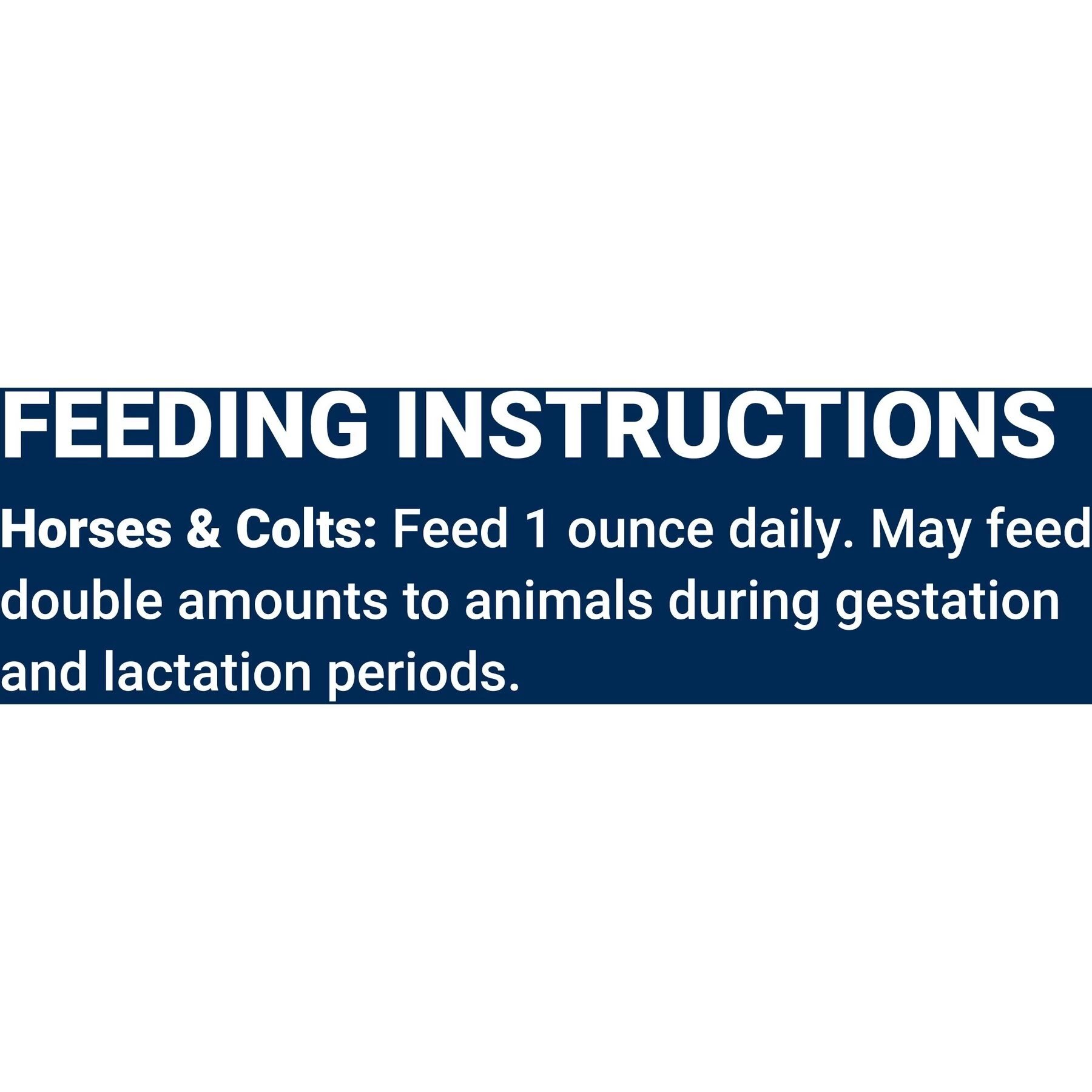 FEEDING INSTRUCTIONS

Horses & Colts: Feed 1 ounce daily. May feed double amounts to animals during gestation and lactation periods.